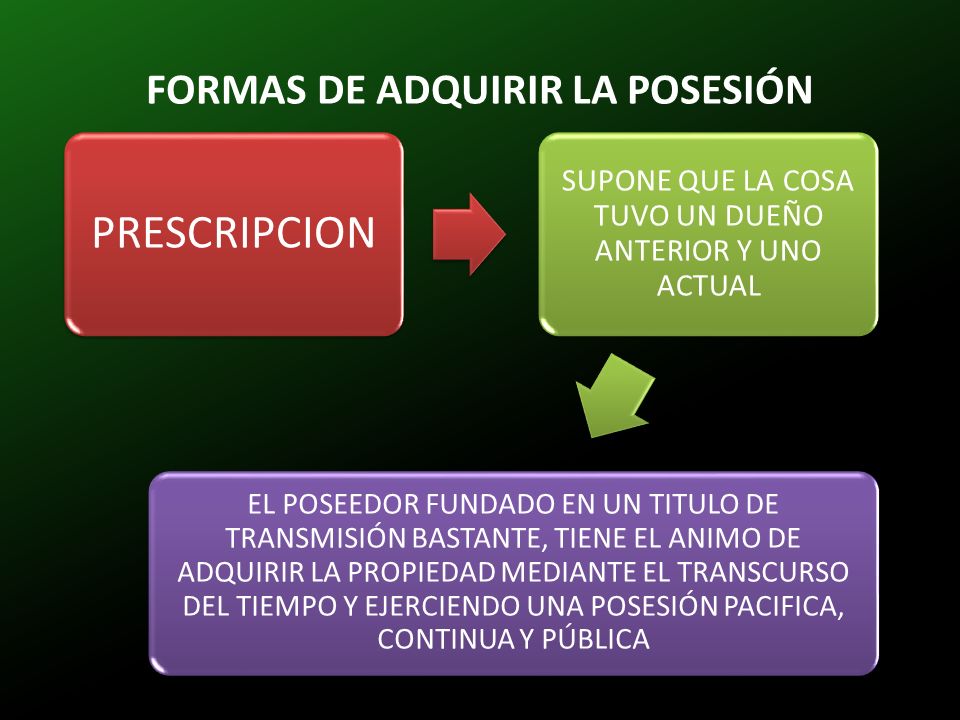 FORMAS DE ADQUIRIR LA POSESIÓN

PRESCRIPCION

SUPONE QUE LA COSA TUVO UN DUEÑO ANTERIOR Y UNO ACTUAL

EL POSEEDOR FUNDADO EN UN TITULO DE TRANSMISIÓN BASTANTE, TIENE EL ANIMO DE ADQUIRIR LA PROPIEDAD MEDIANTE EL TRANSCURSO DEL TIEMPO Y EJERCIENDO UNA POSESIÓN PACIFICA, CONTINUA Y PÚBLICA